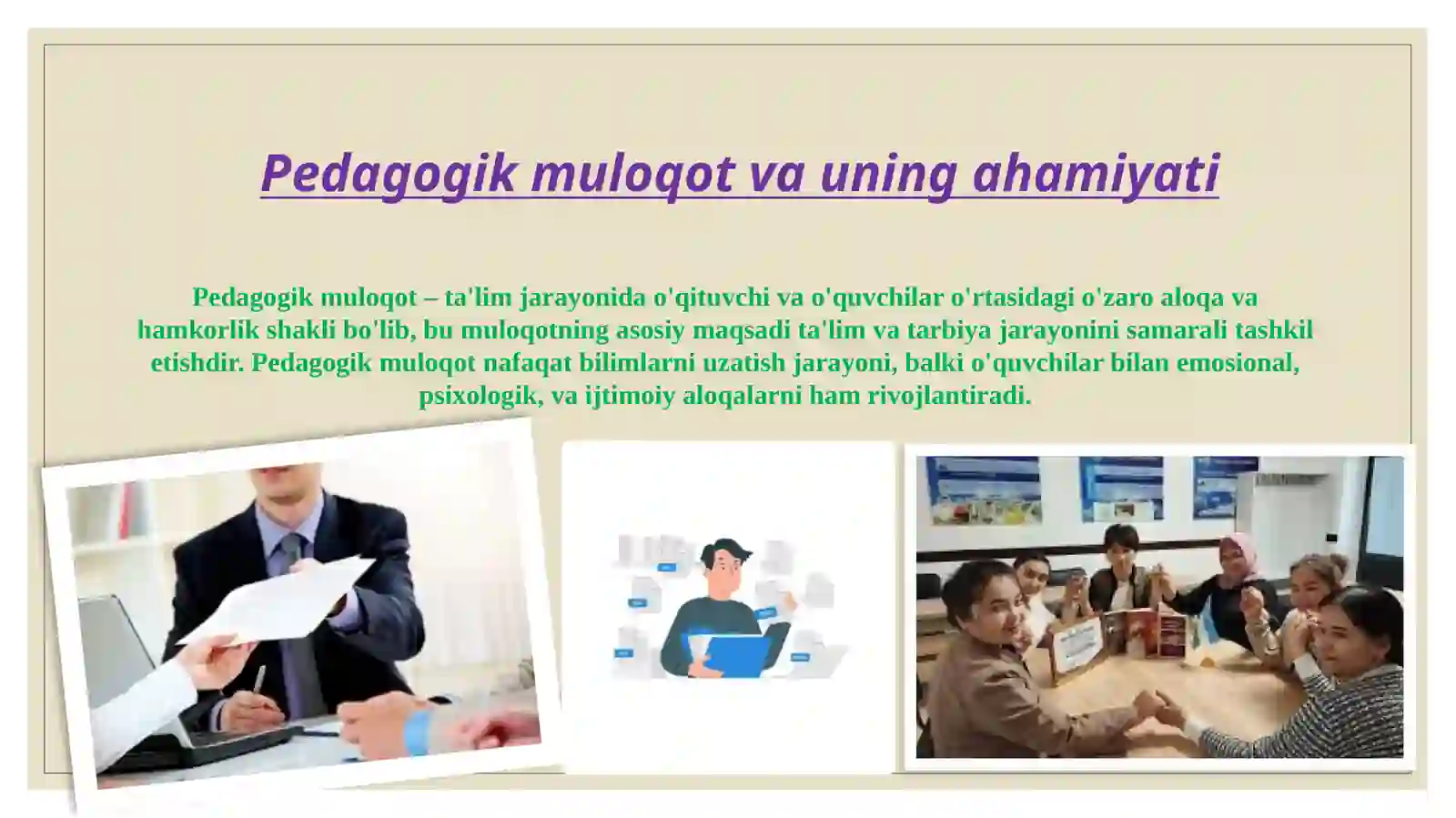 Pedagogik muloqot va uning ahamiyati

Pedagogik muloqot – ta'lim jarayonida o'qituvchi va o'quvchilar o'rtasidagi o'zaro aloqa va hamkorlik shakli bo'lib, bu muloqotning asosiy maqsadi ta'lim va tarbiya jarayonini samarali tashkil etishdir. Pedagogik muloqot nafaqat bilimlarni uzatish jarayoni, balki o'quvchilar bilan emosional, psixologik, va ijtimoiy aloqalarni ham rivojlantiradi.